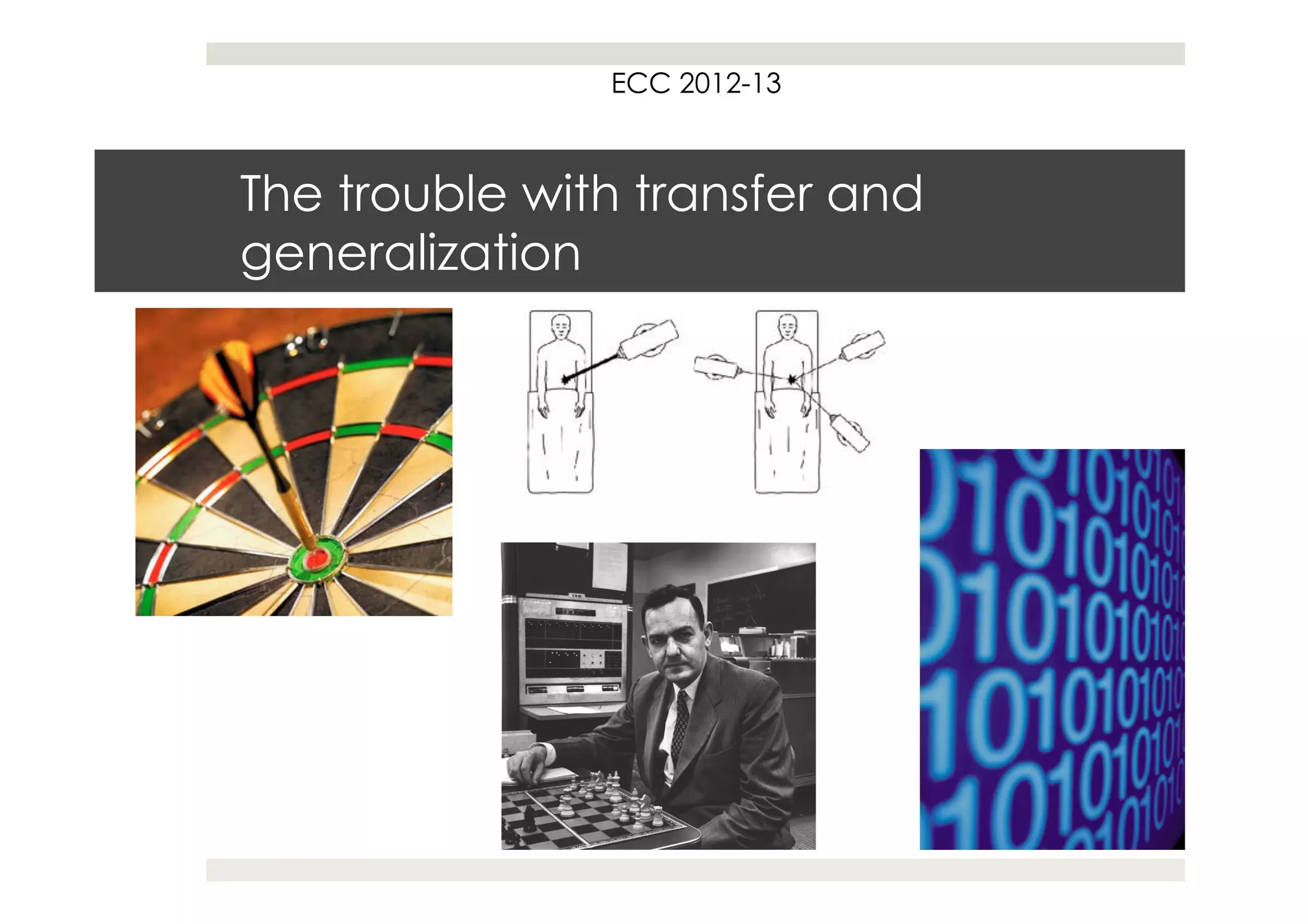 ECC 2012-13

The trouble with transfer and generalization